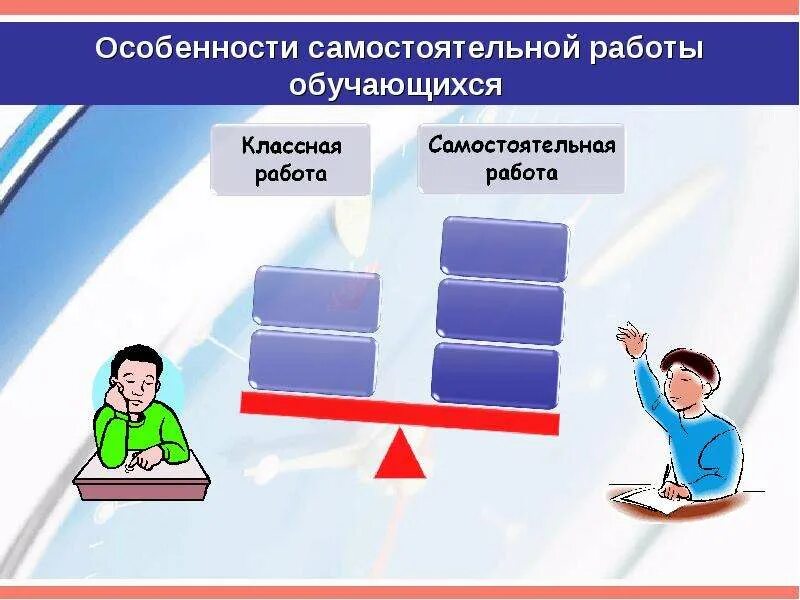 Особенности самостоятельной работы обучающихся

Классная работа

Самостоятельная работа